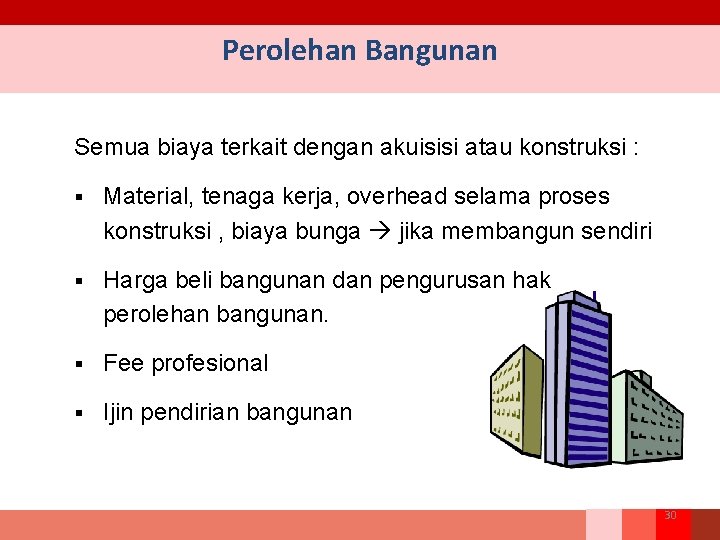 Perolehan Bangunan

Semua biaya terkait dengan akuisisi atau konstruksi :

▪ Material, tenaga kerja, overhead selama proses konstruksi , biaya bunga → jika membangun sendiri

▪ Harga beli bangunan dan pengurusan hak perolehan bangunan.

▪ Fee profesional

▪ Ijin pendirian bangunan

30